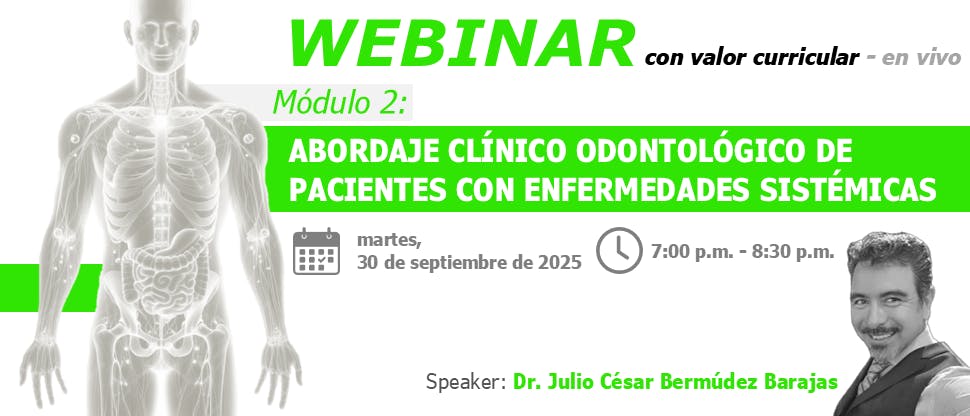 WEBINAR con valor curricular - en vivo

Módulo 2:

ABORDAJE CLÍNICO ODONTOLÓGICO DE PACIENTES CON ENFERMEDADES SISTÉMICAS

martes, 30 de septiembre de 2025

7:00 p.m. - 8:30 p.m.

Speaker: Dr. Julio César Bermúdez Barajas